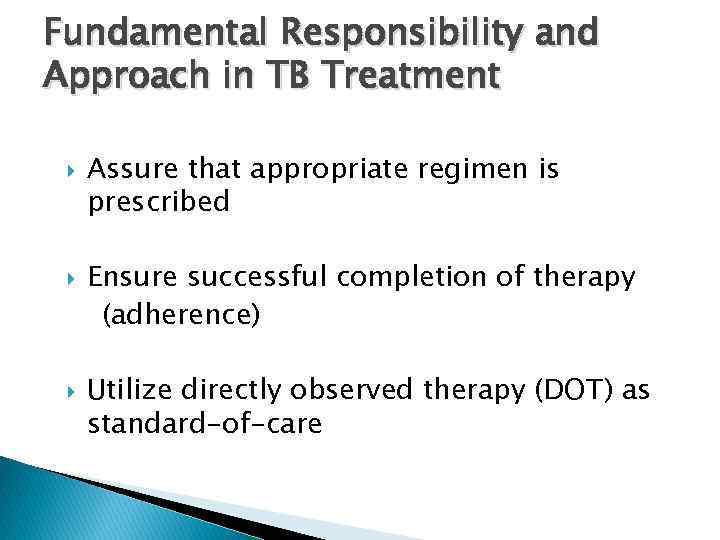 Fundamental Responsibility and Approach in TB Treatment

Assure that appropriate regimen is prescribed

Ensure successful completion of therapy (adherence)

Utilize directly observed therapy (DOT) as standard-of-care